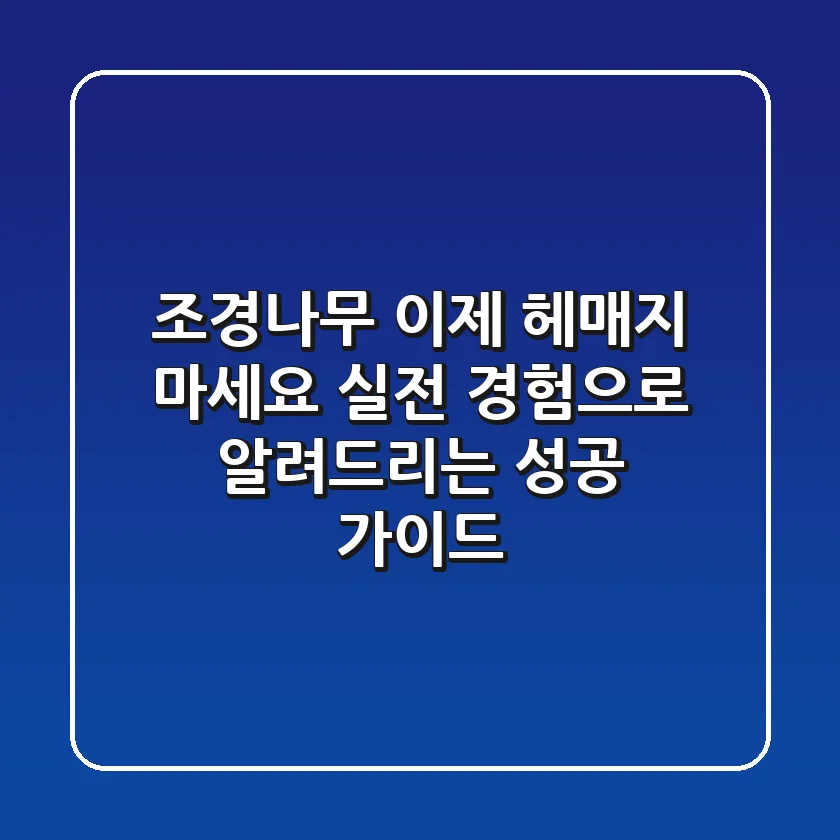 조경나무 이제 헤매지 마세요 실전 경험으로 알려드리는 성공 가이드